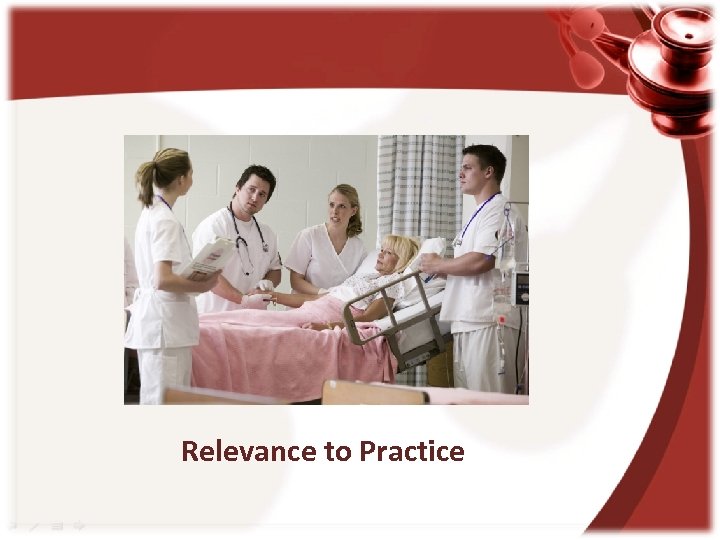 Relevance to Practice